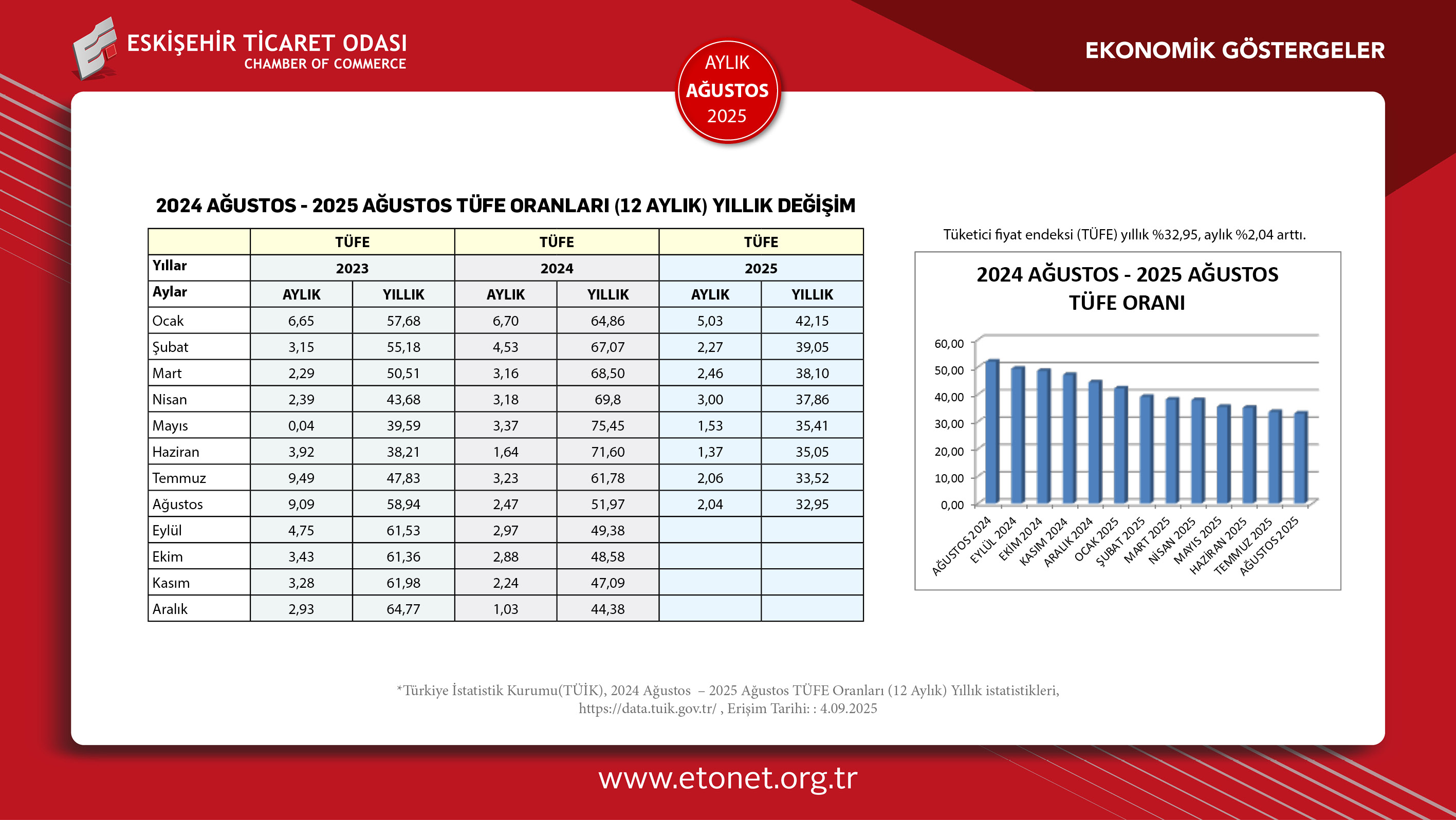 ESKİŞEHİR TİCARET ODASI
CHAMBER OF COMMERCE

AYLIK
AĞUSTOS
2025

EKONOMİK GÖSTERGELER

2024 AĞUSTOS - 2025 AĞUSTOS TÜFE ORANLARI (12 AYLIK) YILLIK DEĞİŞİM

| | TÜFE | | TÜFE | | TÜFE | |
|---|---|---|---|---|---|---|
| Yıllar | 2023 | | 2024 | | 2025 | |
| Aylar | AYLIK | YILLIK | AYLIK | YILLIK | AYLIK | YILLIK |
| Ocak | 6,65 | 57,68 | 6,70 | 64,86 | 5,03 | 42,15 |
| Şubat | 3,15 | 55,18 | 4,53 | 67,07 | 2,27 | 39,05 |
| Mart | 2,29 | 50,51 | 3,16 | 68,50 | 2,46 | 38,10 |
| Nisan | 2,39 | 43,68 | 3,18 | 69,8 | 3,00 | 37,86 |
| Mayıs | 0,04 | 39,59 | 3,37 | 75,45 | 1,53 | 35,41 |
| Haziran | 3,92 | 38,21 | 1,64 | 71,60 | 1,37 | 35,05 |
| Temmuz | 9,49 | 47,83 | 3,23 | 61,78 | 2,06 | 33,52 |
| Ağustos | 9,09 | 58,94 | 2,47 | 51,97 | 2,04 | 32,95 |
| Eylül | 4,75 | 61,53 | 2,97 | 49,38 | | |
| Ekim | 3,43 | 61,36 | 2,88 | 48,58 | | |
| Kasım | 3,28 | 61,98 | 2,24 | 47,09 | | |
| Aralık | 2,93 | 64,77 | 1,03 | 44,38 | | |

Tüketici fiyat endeksi (TÜFE) yıllık %32,95, aylık %2,04 arttı.

2024 AĞUSTOS - 2025 AĞUSTOS
TÜFE ORANI

60,00
50,00
40,00
30,00
20,00
10,00
0,00

AĞUSTOS 2024
EYLÜL 2024
EKİM 2024
KASIM 2024
ARALIK 2024
OCAK 2025
ŞUBAT 2025
MART 2025
NİSAN 2025
MAYIS 2025
HAZİRAN 2025
TEMMUZ 2025
AĞUSTOS 2025

*Türkiye İstatistik Kurumu(TÜİK), 2024 Ağustos – 2025 Ağustos TÜFE Oranları (12 Aylık) Yıllık istatistikleri, https://data.tuik.gov.tr/ , Erişim Tarihi: : 4.09.2025

www.etonet.org.tr